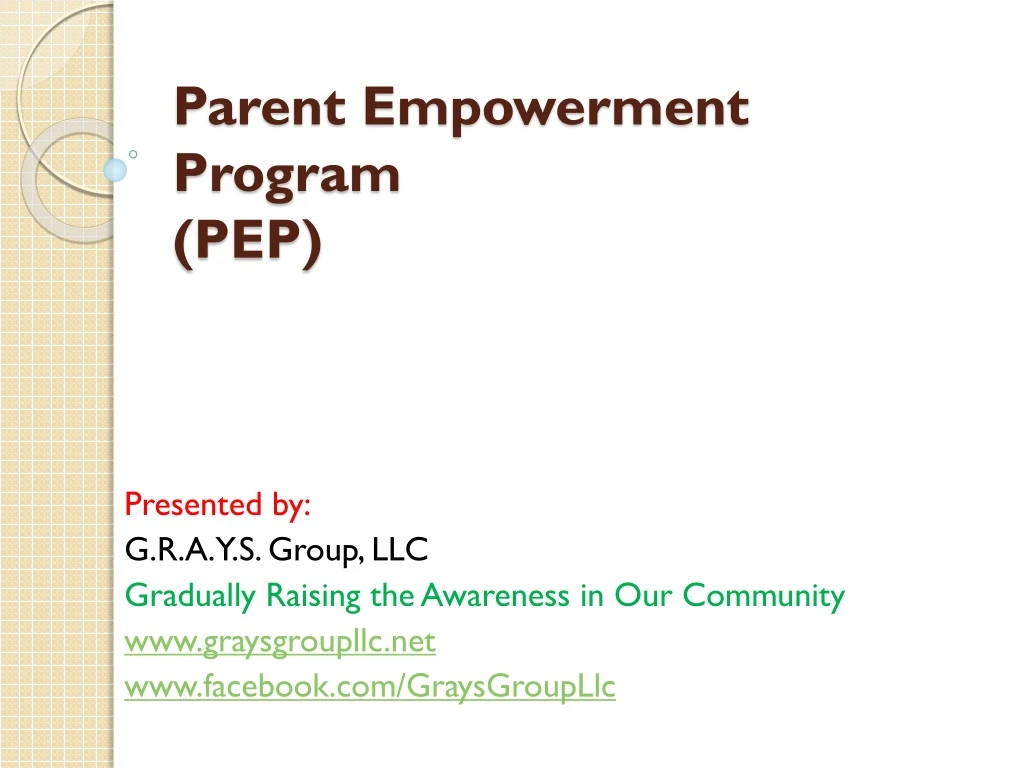 Parent Empowerment Program
(PEP)

Presented by:
G.R.A.Y.S. Group, LLC
Gradually Raising the Awareness in Our Community
www.graysgroupllc.net
www.facebook.com/GraysGroupLlc